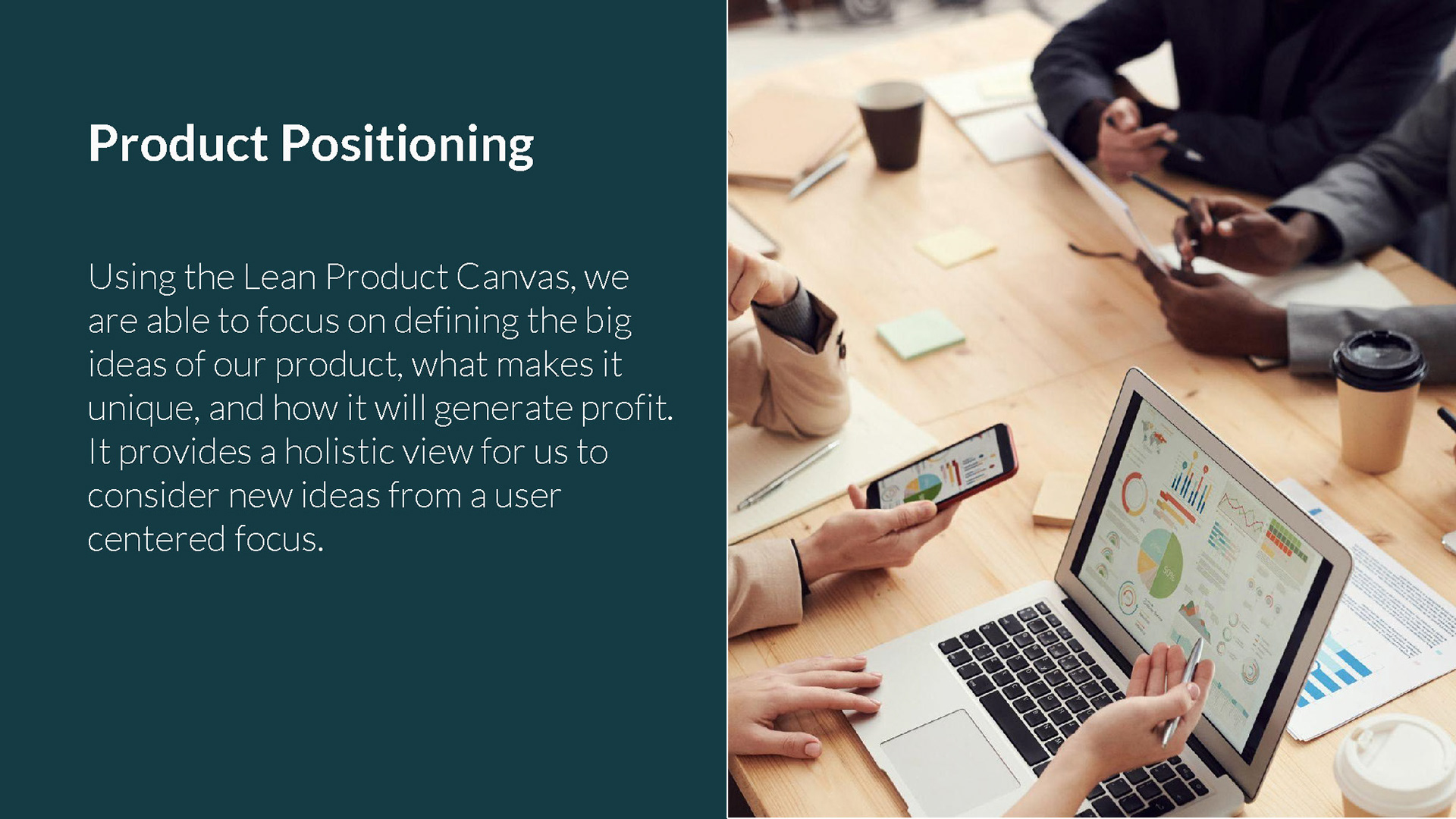 Product Positioning

Using the Lean Product Canvas, we are able to focus on defining the big ideas of our product, what makes it unique, and how it will generate profit. It provides a holistic view for us to consider new ideas from a user centered focus.